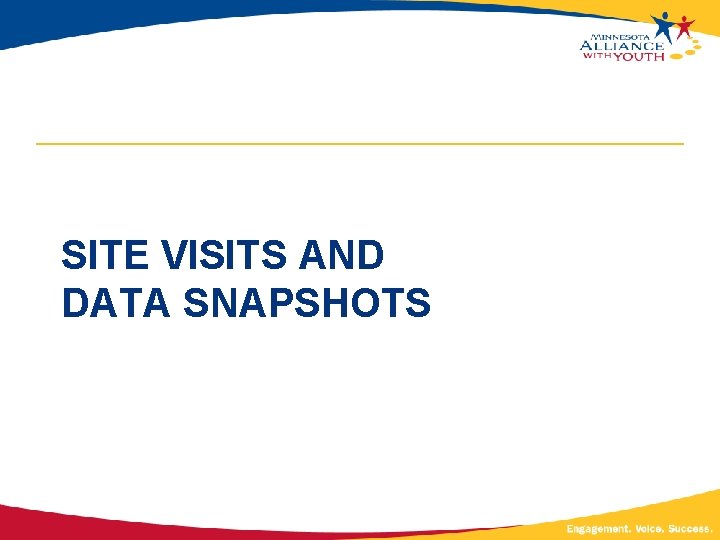 MINNESOTA ALLIANCE WITH YOUTH

SITE VISITS AND DATA SNAPSHOTS

Engagement. Voice. Success.